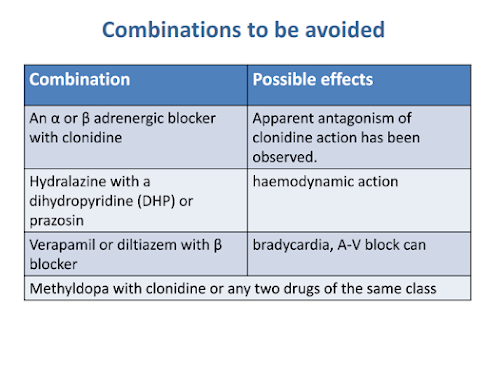 Combinations to be avoided

| Combination | Possible effects |
|---|---|
| An α or β adrenergic blocker with clonidine | Apparent antagonism of clonidine action has been observed. |
| Hydralazine with a dihydropyridine (DHP) or prazosin | haemodynamic action |
| Verapamil or diltiazem with β blocker | bradycardia, A-V block can |
| Methyldopa with clonidine or any two drugs of the same class | |